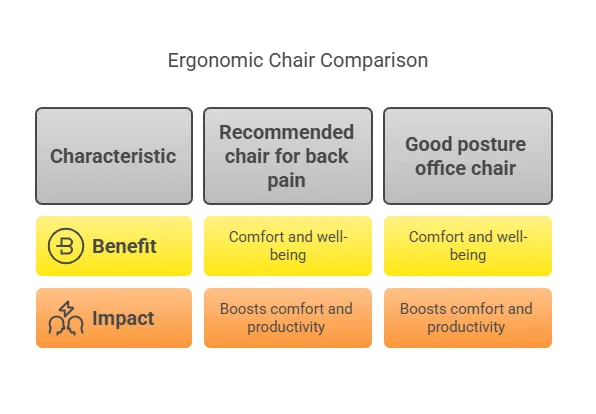 Ergonomic Chair Comparison

| Characteristic | Recommended chair for back pain | Good posture office chair |
|---|---|---|
| Benefit | Comfort and well-being | Comfort and well-being |
| Impact | Boosts comfort and productivity | Boosts comfort and productivity |